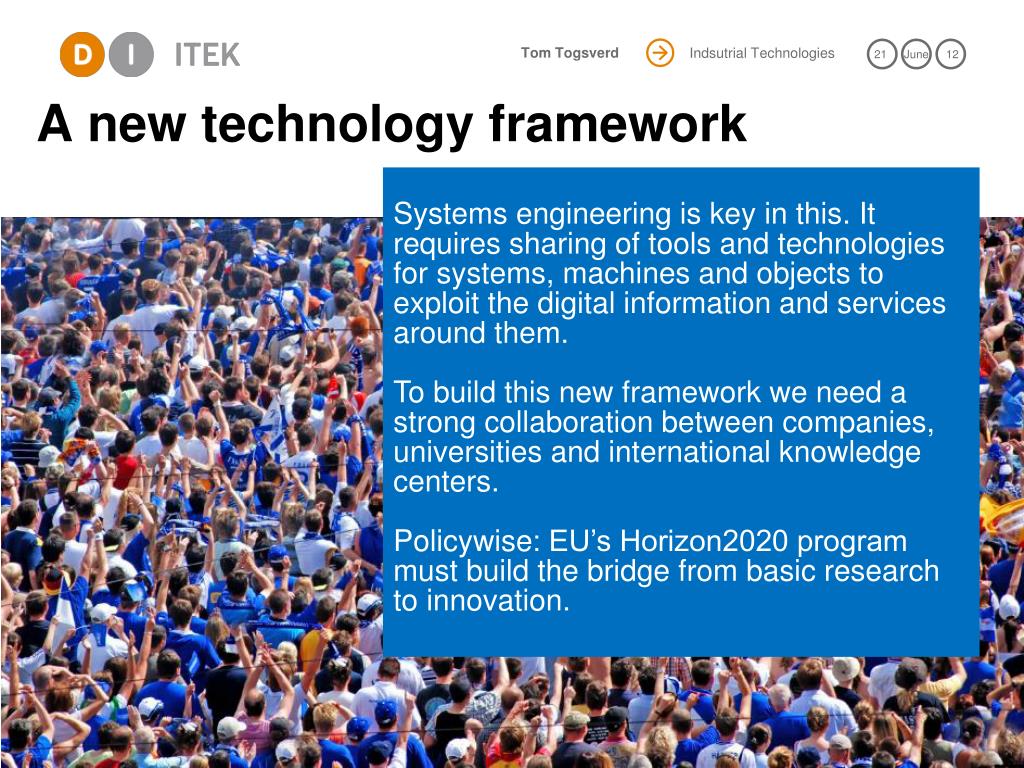 D I ITEK

Tom Togsverd Indsutrial Technologies 21 June 12

A new technology framework

Systems engineering is key in this. It requires sharing of tools and technologies for systems, machines and objects to exploit the digital information and services around them.

To build this new framework we need a strong collaboration between companies, universities and international knowledge centers.

Policywise: EU’s Horizon2020 program must build the bridge from basic research to innovation.